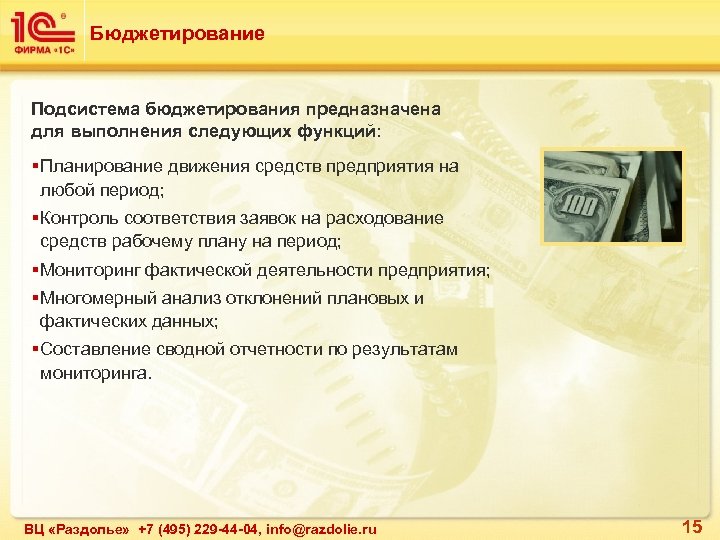 1С ФИРМА «1С»

Бюджетирование

Подсистема бюджетирования предназначена для выполнения следующих функций:

▪Планирование движения средств предприятия на любой период;

▪Контроль соответствия заявок на расходование средств рабочему плану на период;

▪Мониторинг фактической деятельности предприятия;

▪Многомерный анализ отклонений плановых и фактических данных;

▪Составление сводной отчетности по результатам мониторинга.

100

ВЦ «Раздолье» +7 (495) 229-44-04, info@razdolie.ru

15